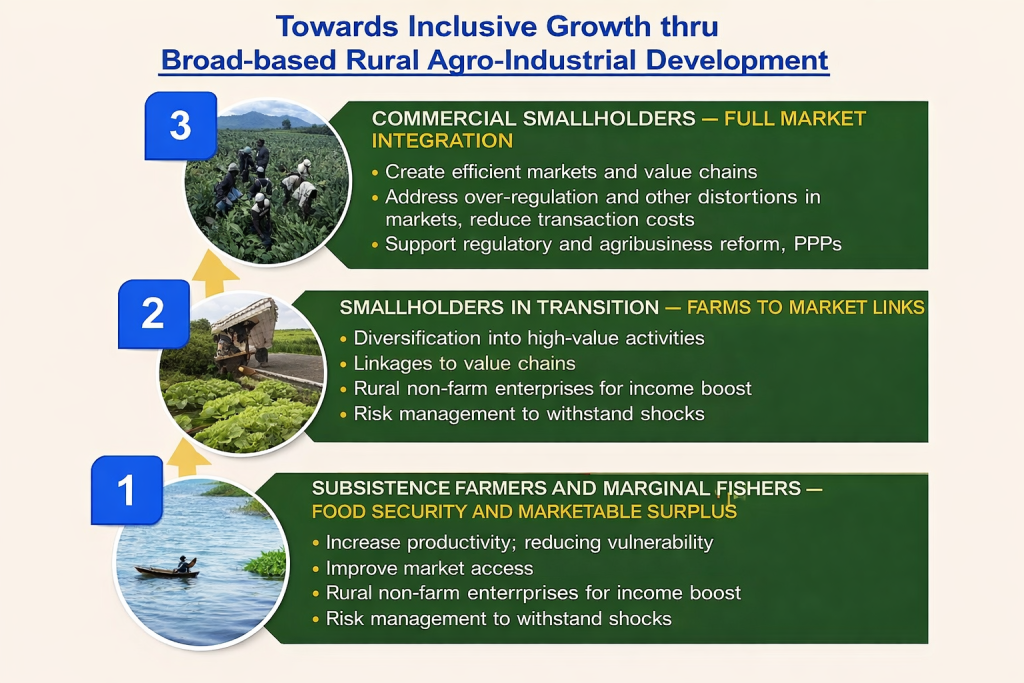 Towards Inclusive Growth thru
Broad-based Rural Agro-Industrial Development

3

COMMERCIAL SMALLHOLDERS — FULL MARKET INTEGRATION

• Create efficient markets and value chains
• Address over-regulation and other distortions in markets, reduce transaction costs
• Support regulatory and agribusiness reform, PPPs

2

SMALLHOLDERS IN TRANSITION — FARMS TO MARKET LINKS

• Diversification into high-value activities
• Linkages to value chains
• Rural non-farm enterprises for income boost
• Risk management to withstand shocks

1

SUBSISTENCE FARMERS AND MARGINAL FISHERS — FOOD SECURITY AND MARKETABLE SURPLUS

• Increase productivity; reducing vulnerability
• Improve market access
• Rural non-farm enterrprises for income boost
• Risk management to withstand shocks